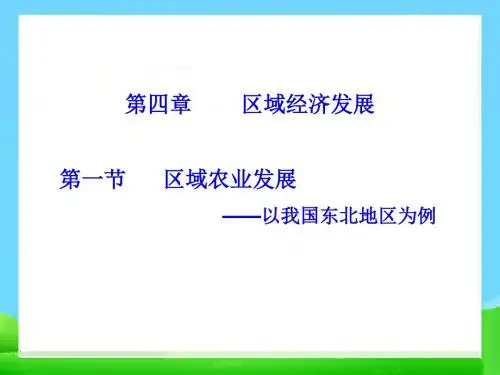 第四章　　区域经济发展

第一节　　区域农业发展

——以我国东北地区为例